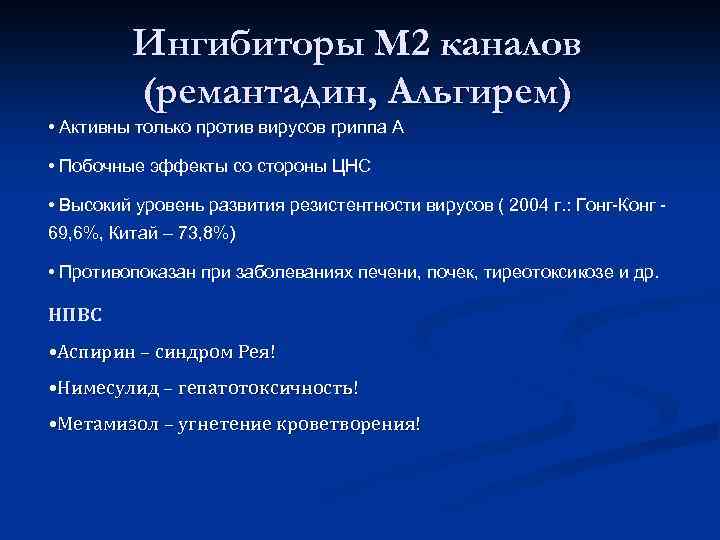 Ингибиторы М2 каналов (ремантадин, Альгирем)

• Активны только против вирусов гриппа А

• Побочные эффекты со стороны ЦНС

• Высокий уровень развития резистентности вирусов ( 2004 г.: Гонг-Конг - 69,6%, Китай – 73,8%)

• Противопоказан при заболеваниях печени, почек, тиреотоксикозе и др.

НПВС

•Аспирин – синдром Рея!

•Нимесулид – гепатотоксичность!

•Метамизол – угнетение кроветворения!